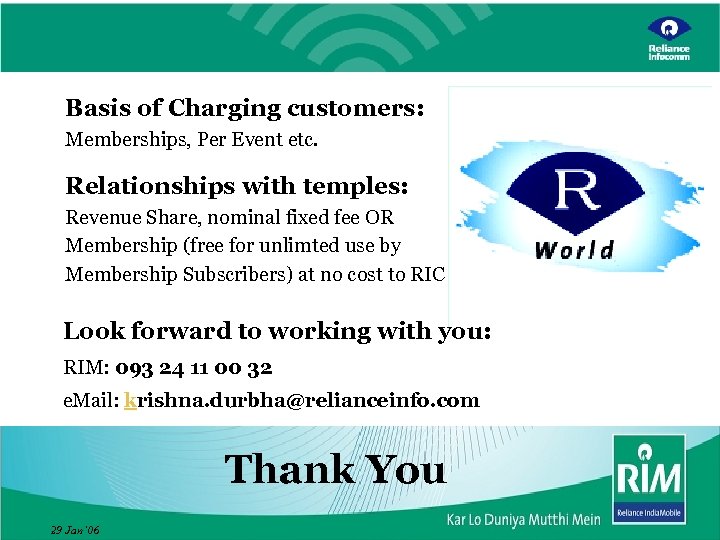 Reliance Infocomm

Basis of Charging customers:
Memberships, Per Event etc.

Relationships with temples:
Revenue Share, nominal fixed fee OR Membership (free for unlimted use by Membership Subscribers) at no cost to RIC

R
World

Look forward to working with you:
RIM: 093 24 11 00 32
eMail: krishna.durbha@relianceinfo.com

Thank You

RIM
Reliance IndiaMobile

Kar Lo Duniya Mutthi Mein

29 Jan '06